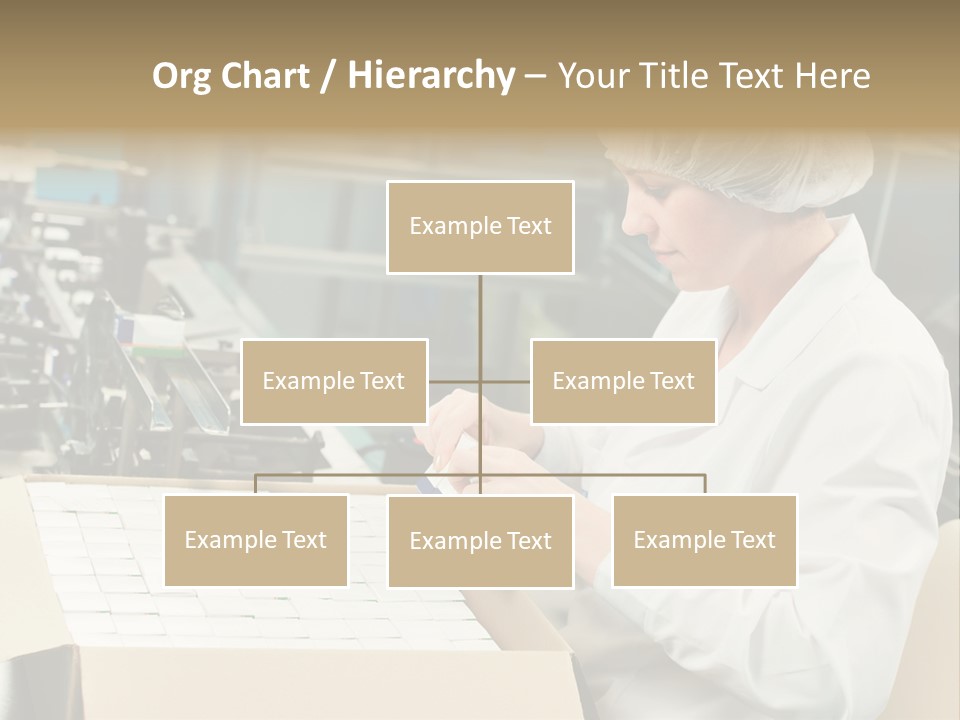 Org Chart / Hierarchy – Your Title Text Here

Example Text

Example Text

Example Text

Example Text

Example Text

Example Text